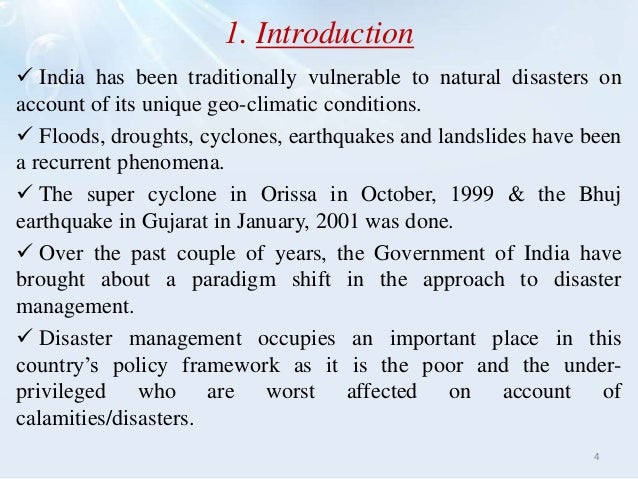 1. Introduction

✓ India has been traditionally vulnerable to natural disasters on account of its unique geo-climatic conditions.

✓ Floods, droughts, cyclones, earthquakes and landslides have been a recurrent phenomena.

✓ The super cyclone in Orissa in October, 1999 & the Bhuj earthquake in Gujarat in January, 2001 was done.

✓ Over the past couple of years, the Government of India have brought about a paradigm shift in the approach to disaster management.

✓ Disaster management occupies an important place in this country's policy framework as it is the poor and the under-privileged who are worst affected on account of calamities/disasters.

4